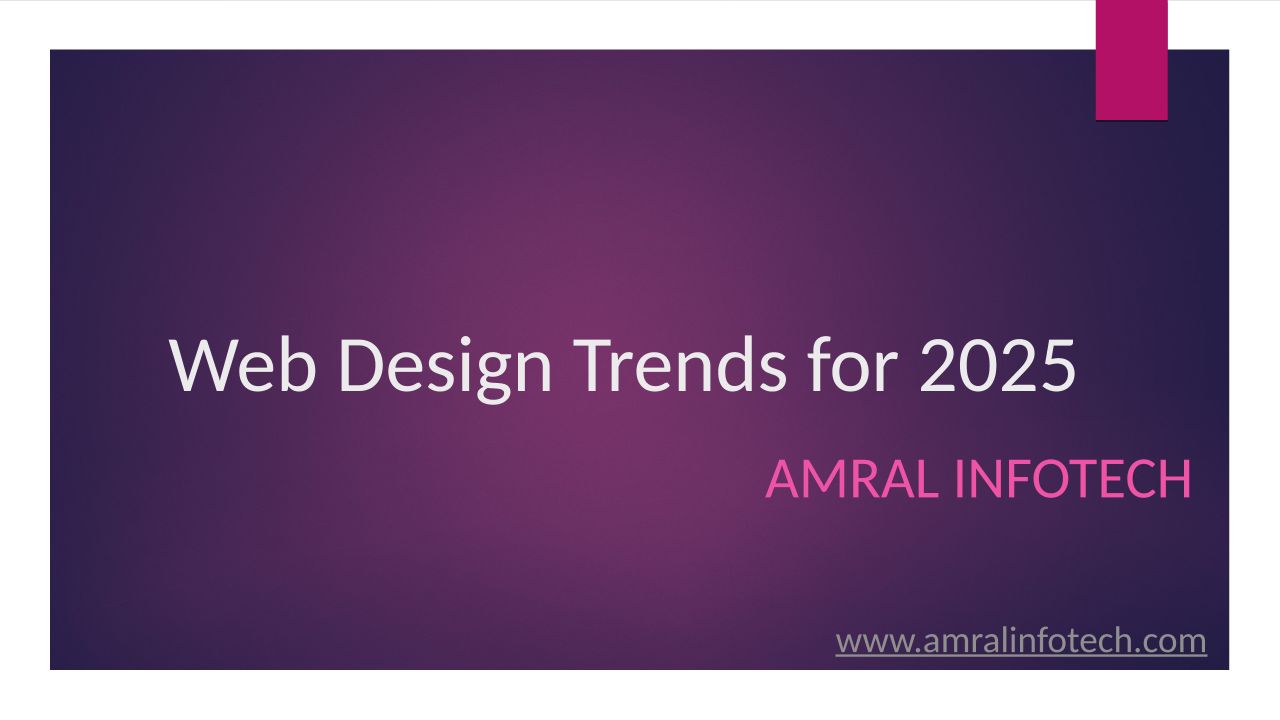 Web Design Trends for 2025

AMRAL INFOTECH

www.amralinfotech.com